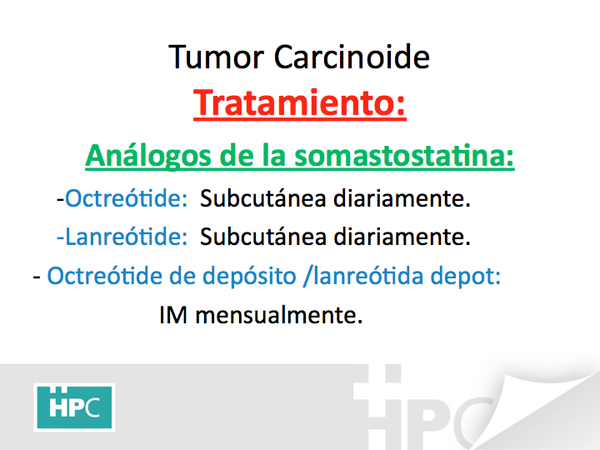 Tumor Carcinoide

Tratamiento:

Análogos de la somastostatina:

-Octreótide: Subcutánea diariamente.

-Lanreótide: Subcutánea diariamente.

- Octreótide de depósito /lanreótida depot:

IM mensualmente.

HPC

HPC